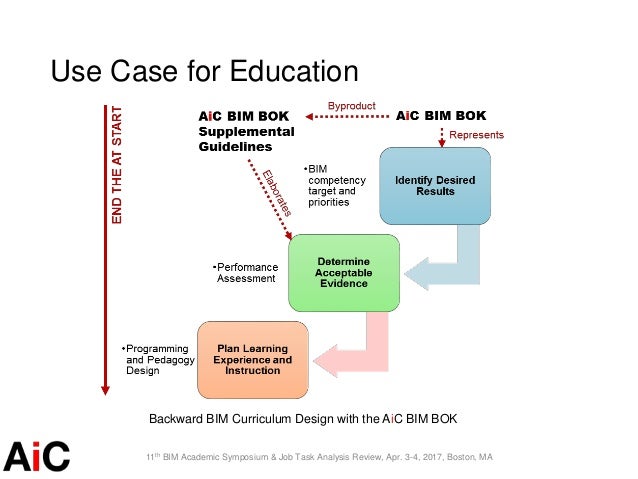 Use Case for Education

END THE AT START

AiC BIM BOK Supplemental Guidelines

Byproduct

AiC BIM BOK

Represents

Elaborates

•BIM competency target and priorities

Identify Desired Results

•Performance Assessment

Determine Acceptable Evidence

•Programming and Pedagogy Design

Plan Learning Experience and Instruction

Backward BIM Curriculum Design with the AiC BIM BOK

AiC

11$^{th}$ BIM Academic Symposium & Job Task Analysis Review, Apr. 3-4, 2017, Boston, MA